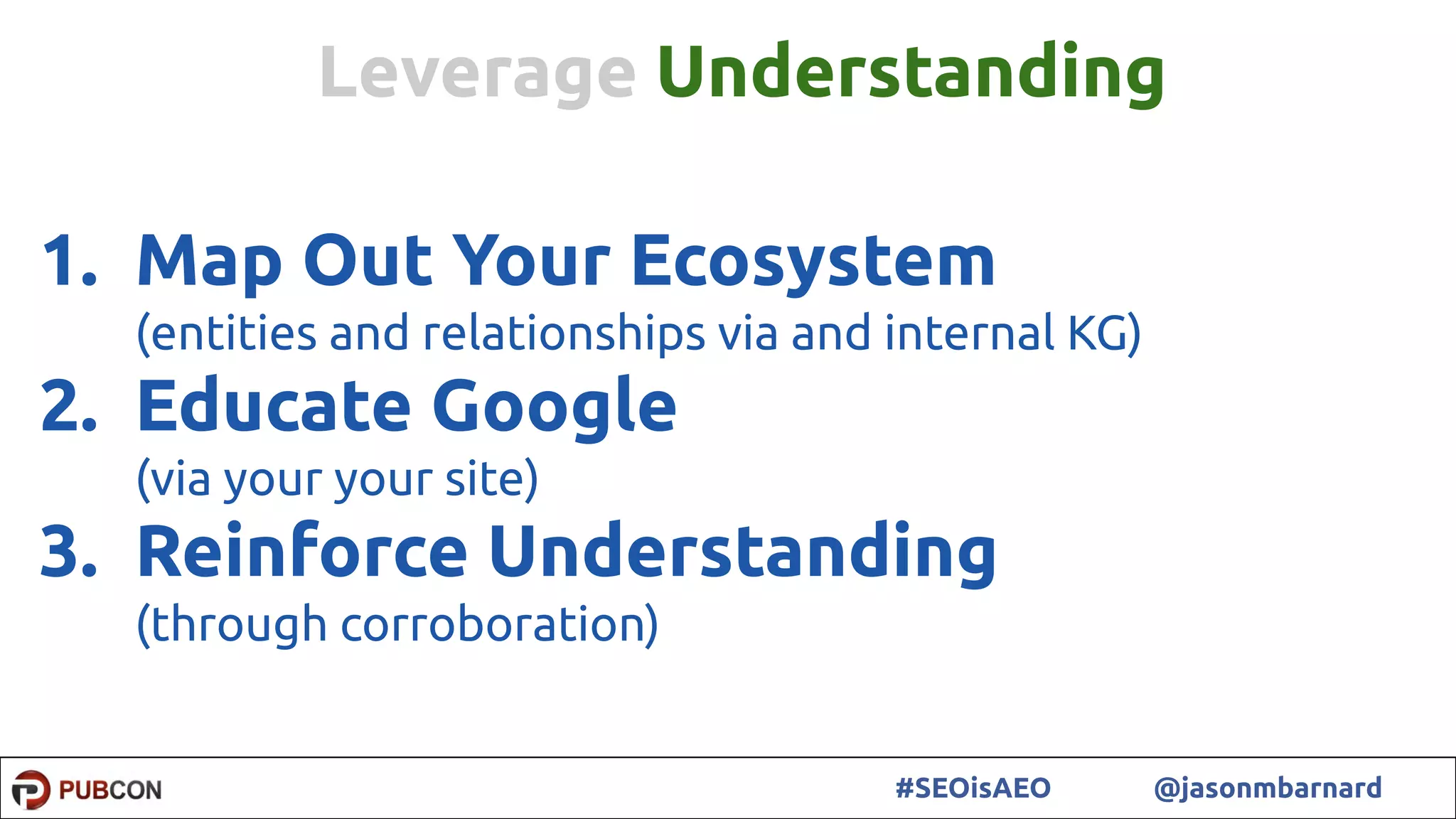 Leverage Understanding

1. Map Out Your Ecosystem
(entities and relationships via and internal KG)

2. Educate Google
(via your your site)

3. Reinforce Understanding
(through corroboration)

PUBCON #SEOisAEO @jasonmbarnard